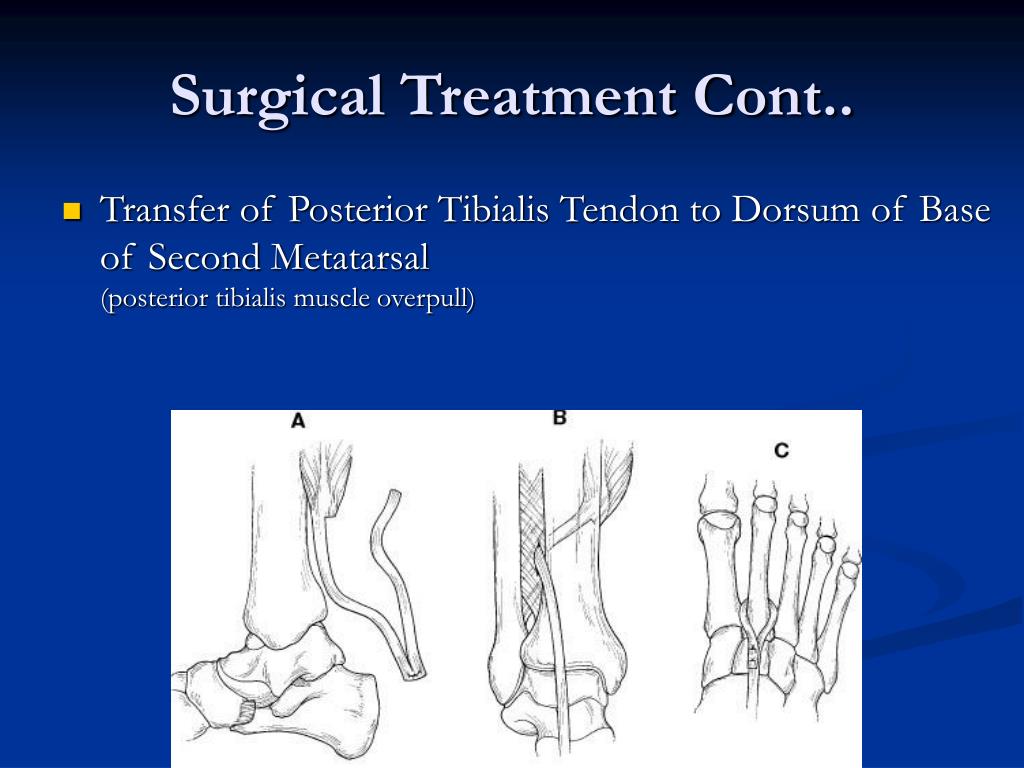 Surgical Treatment Cont..

Transfer of Posterior Tibialis Tendon to Dorsum of Base of Second Metatarsal
(posterior tibialis muscle overpull)

A

B

C